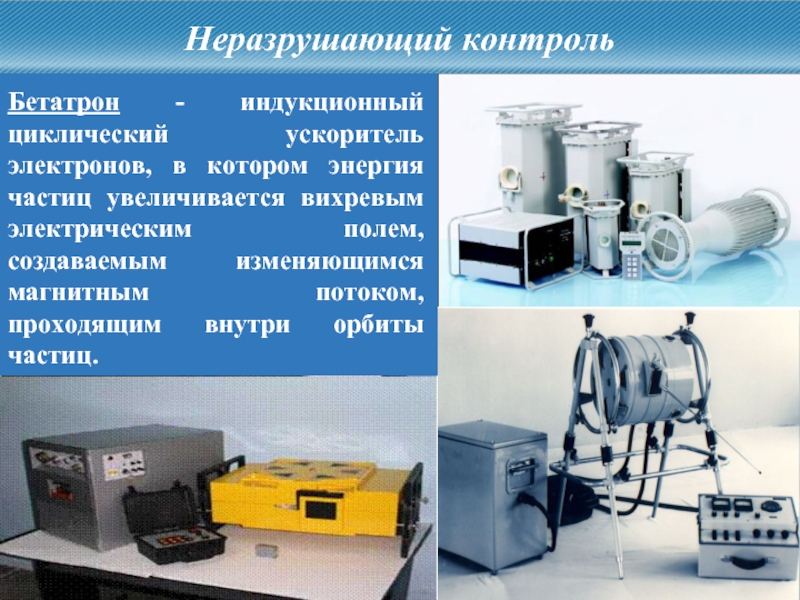 Неразрушающий контроль

Бетатрон - индукционный циклический ускоритель электронов, в котором энергия частиц увеличивается вихревым электрическим полем, создаваемым изменяющимся магнитным потоком, проходящим внутри орбиты частиц.